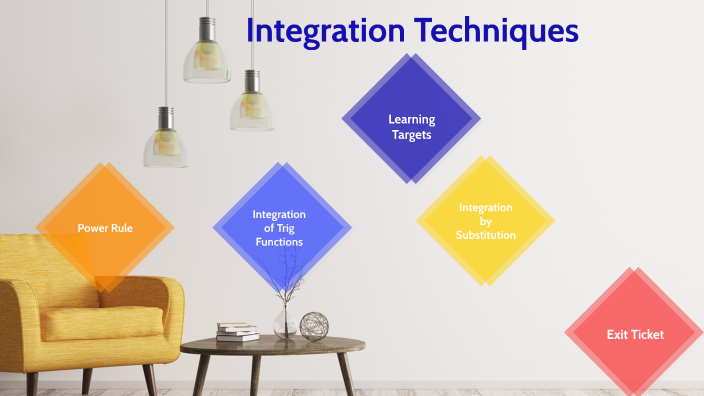 Integration Techniques

Learning Targets

Power Rule

Integration of Trig Functions

Integration by Substitution

Exit Ticket